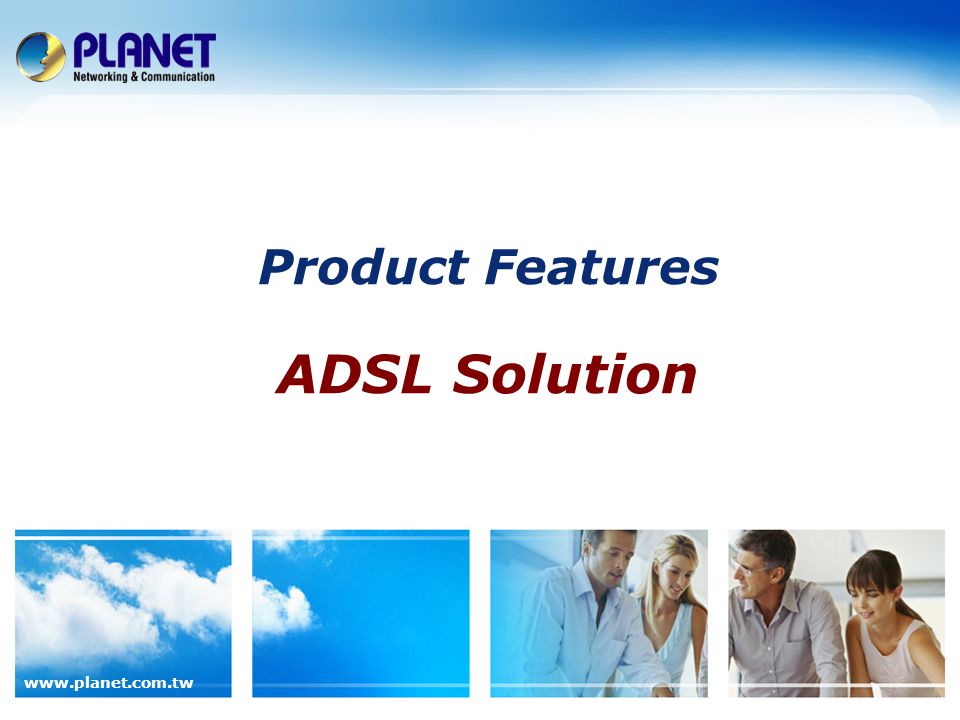 PLANET
Networking & Communication

Product Features

ADSL Solution

www.planet.com.tw